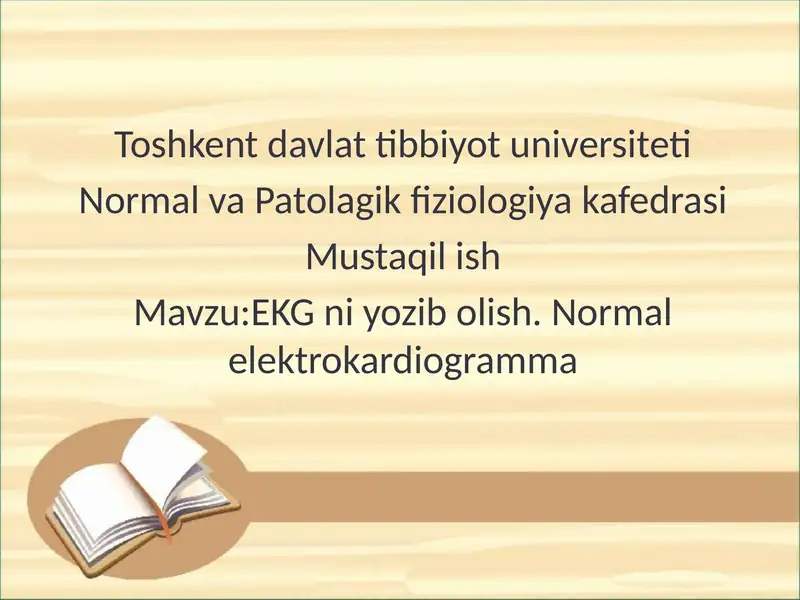 Toshkent davlat tibbiyot universiteti

Normal va Patolagik fiziologiya kafedrasi

Mustaqil ish

Mavzu:EKG ni yozib olish. Normal elektrokardiogramma